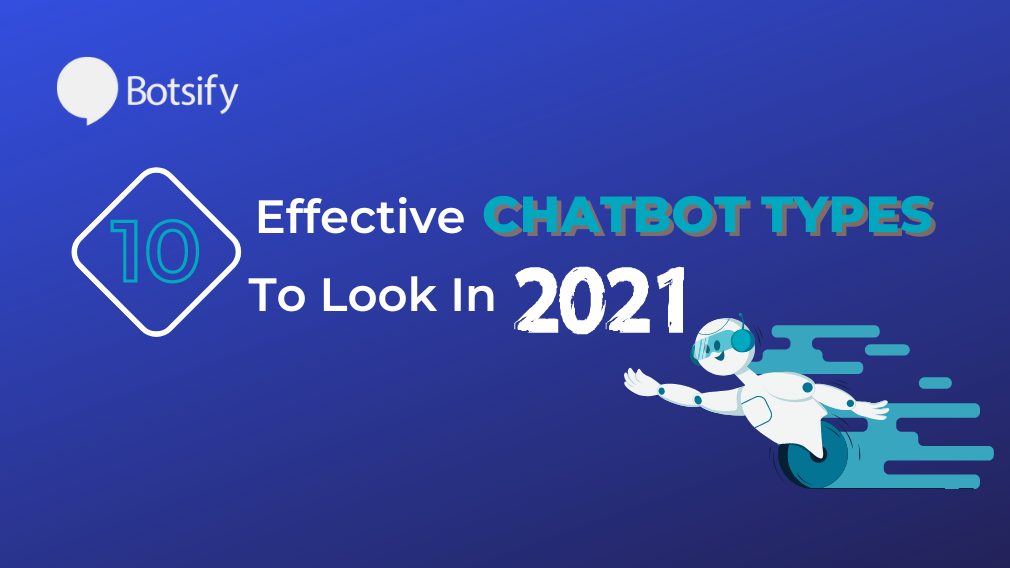 Botsify

10 Effective CHATBOT TYPES To Look In 2021